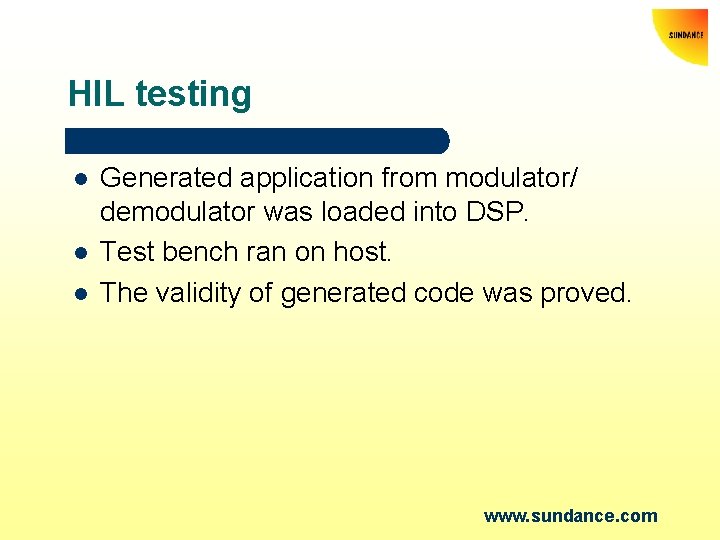 SUNDANCE

HIL testing

- Generated application from modulator/ demodulator was loaded into DSP.
- Test bench ran on host.
- The validity of generated code was proved.

www.sundance.com